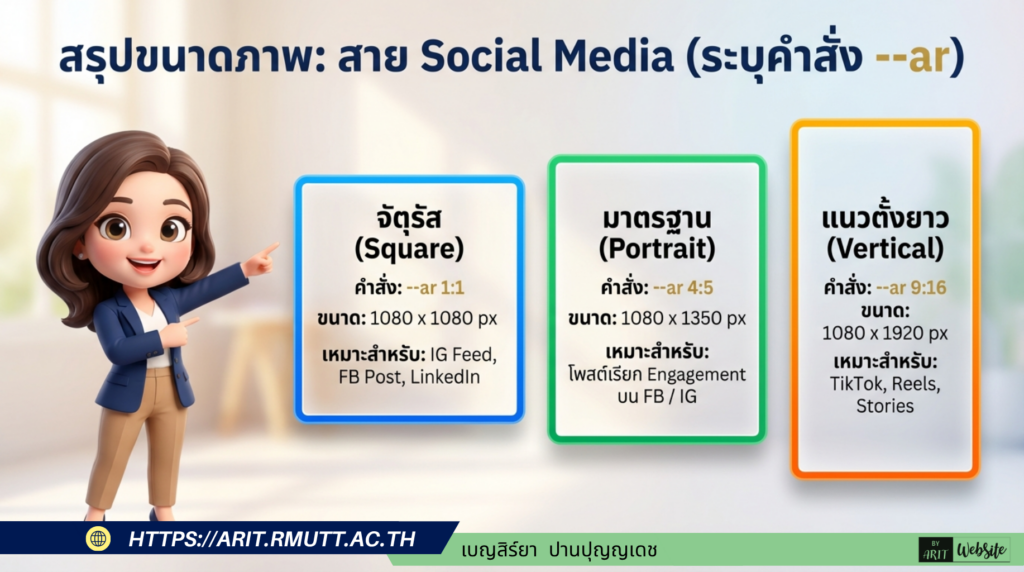 สรุปขนาดภาพ: สาย Social Media (ระบุคำสั่ง --ar)

จัตุรัส (Square)

คำสั่ง: --ar 1:1

ขนาด: 1080 x 1080 px

เหมาะสำหรับ: IG Feed, FB Post, LinkedIn

มาตรฐาน (Portrait)

คำสั่ง: --ar 4:5

ขนาด: 1080 x 1350 px

เหมาะสำหรับ: โพสต์เรียก Engagement บน FB / IG

แนวตั้งยาว (Vertical)

คำสั่ง: --ar 9:16

ขนาด: 1080 x 1920 px

เหมาะสำหรับ: TikTok, Reels, Stories

HTTPS://ARIT.RMUTT.AC.TH

เบญสิร์ยา ปานปุญญเดช

BY ARIT WebSite